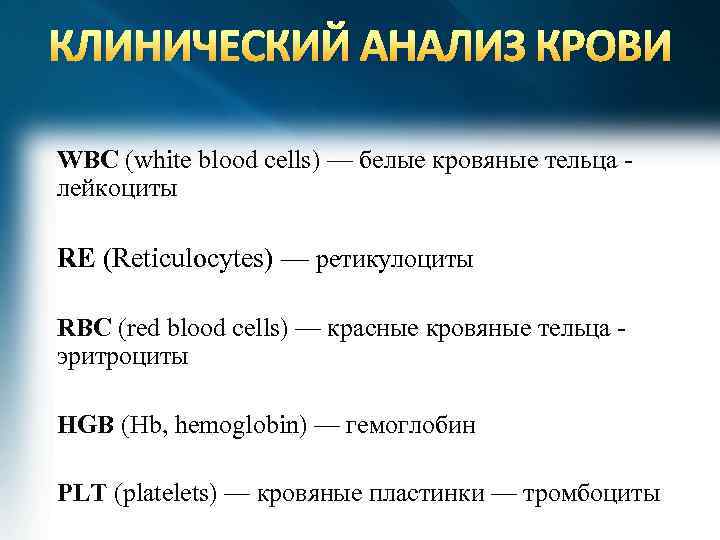 КЛИНИЧЕСКИЙ АНАЛИЗ КРОВИ

WBC (white blood cells) — белые кровяные тельца - лейкоциты

RE (Reticulocytes) — ретикулоциты

RBC (red blood cells) — красные кровяные тельца - эритроциты

HGB (Hb, hemoglobin) — гемоглобин

PLT (platelets) — кровяные пластинки — тромбоциты